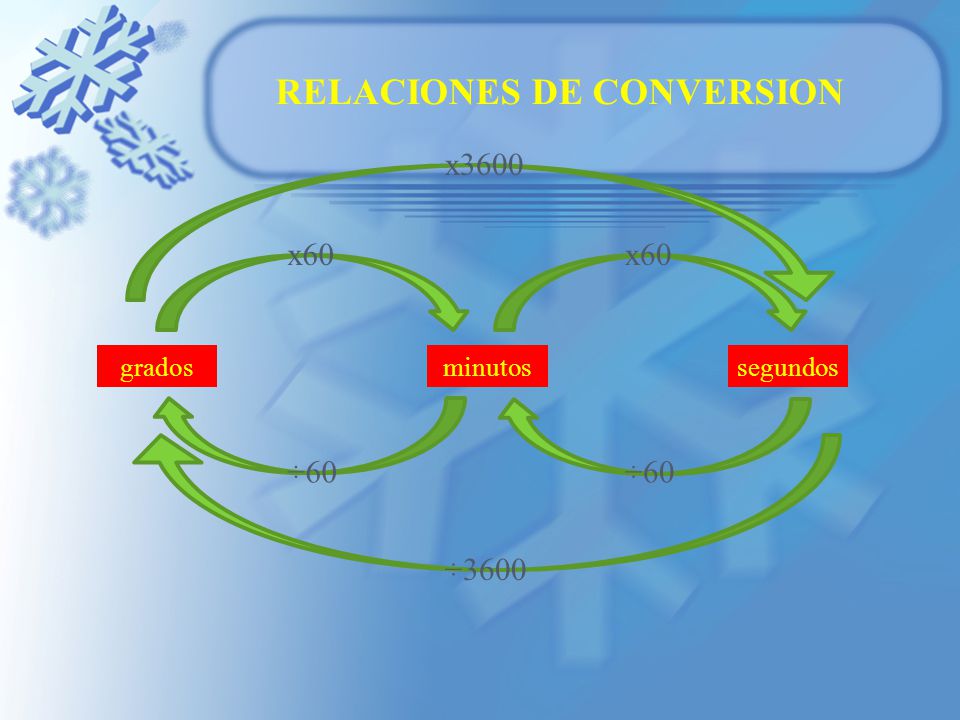 RELACIONES DE CONVERSION

x3600

x60

x60

grados

minutos

segundos

÷60

÷60

÷3600